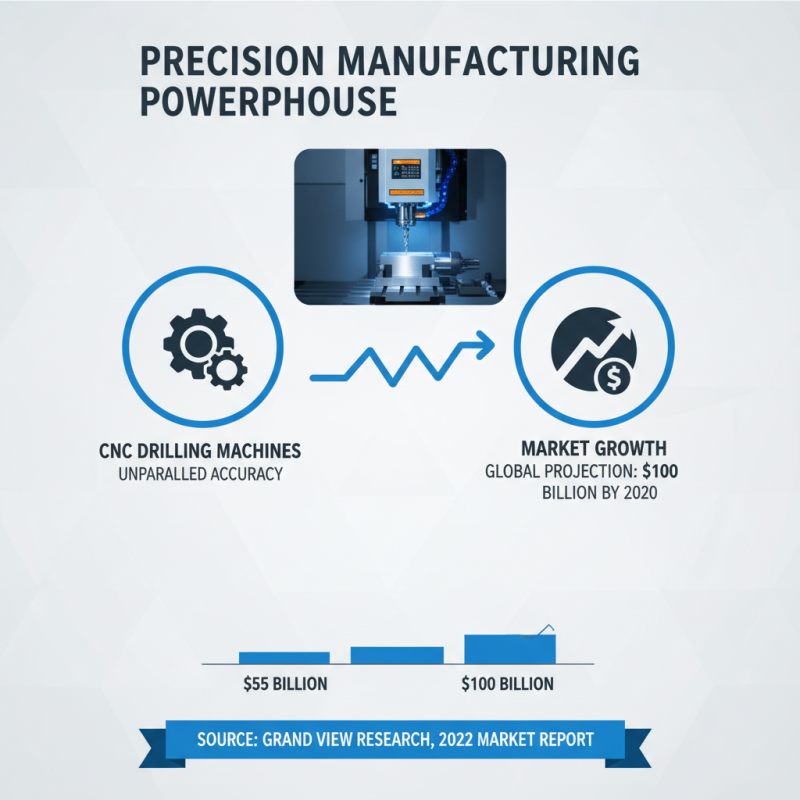 PRECISION MANUFACTURING POWERPHOUSE

CNC DRILLING MACHINES
UNPARALLED ACCURACY

MARKET GROWTH
GLOBAL PROJECTION: $100 BILLION BY 2020

$55 BILLION

$100 BILLION

SOURCE: GRAND VIEW RESEARCH, 2022 MARKET REPORT